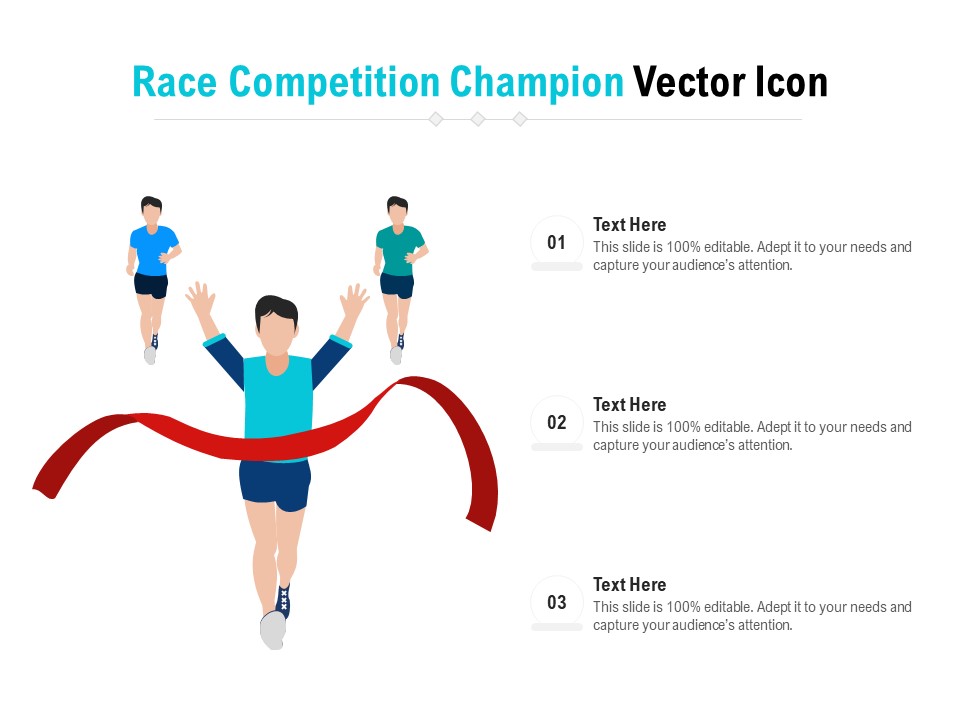 Race Competition Champion Vector Icon

01
Text Here
This slide is 100% editable. Adept it to your needs and capture your audience's attention.

02
Text Here
This slide is 100% editable. Adept it to your needs and capture your audience's attention.

03
Text Here
This slide is 100% editable. Adept it to your needs and capture your audience's attention.